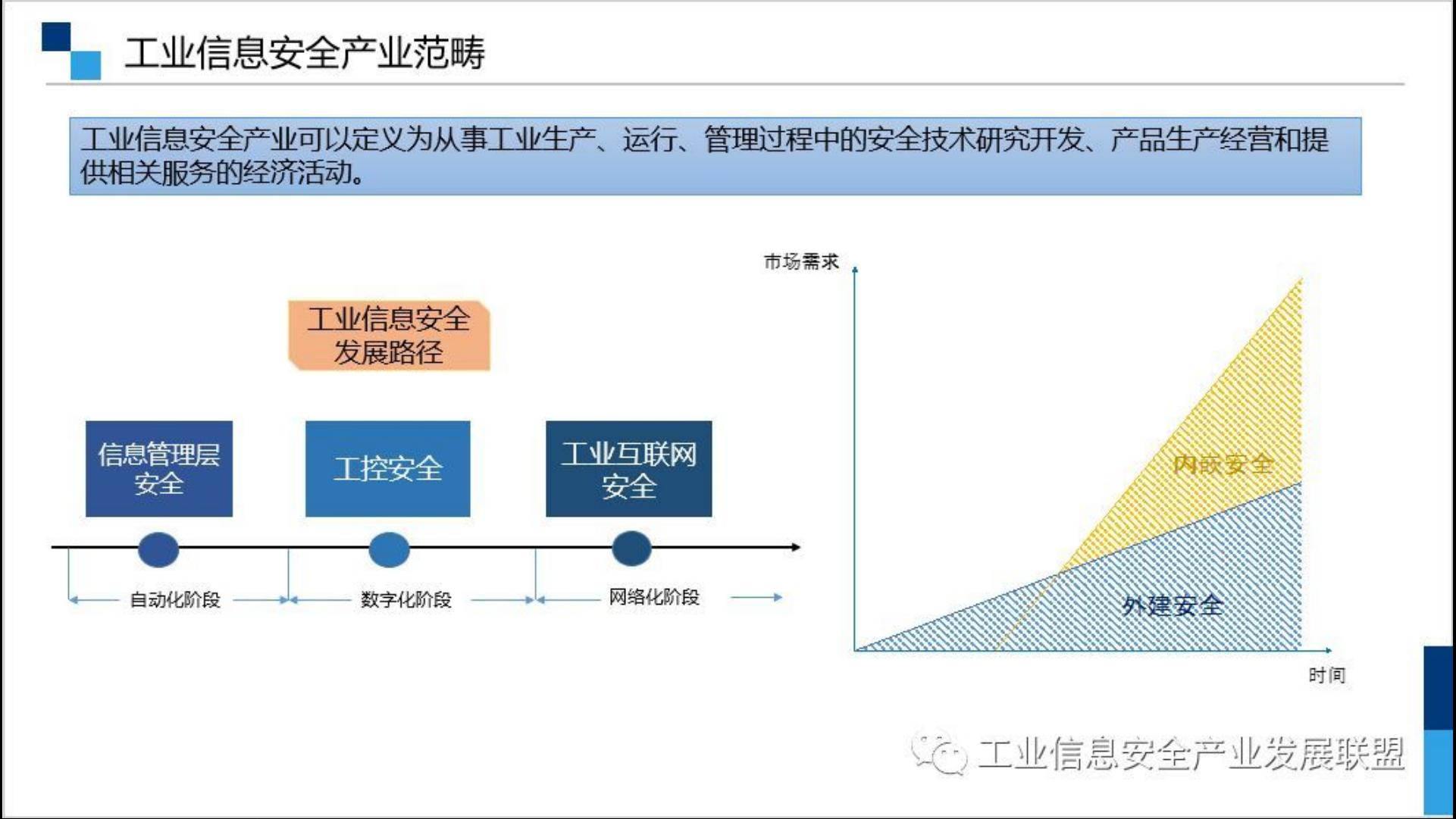 工业信息安全产业范畴

工业信息安全产业可以定义为从事工业生产、运行、管理过程中的安全技术研究开发、产品生产经营和提供相关服务的经济活动。

工业信息安全发展路径

信息管理层安全

工控安全

工业互联网安全

自动化阶段

数字化阶段

网络化阶段

市场需求

内嵌安全

外建安全

时间

工业信息安全产业发展联盟